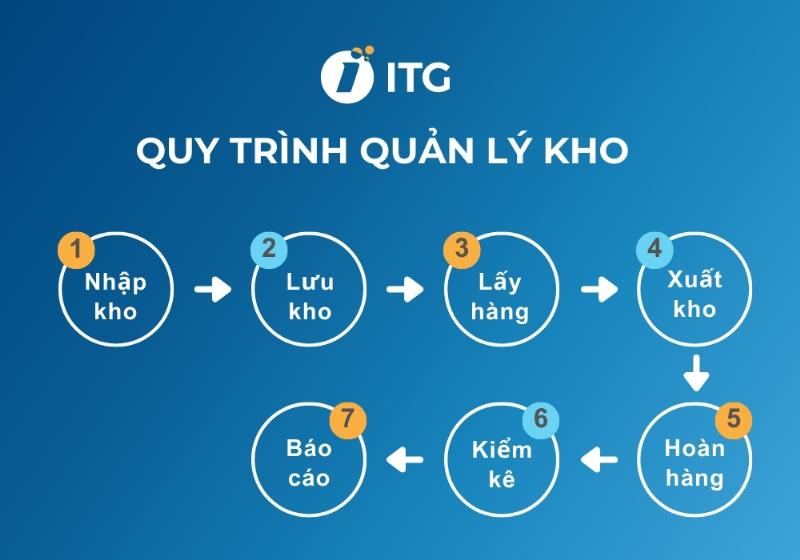 ITG

QUY TRÌNH QUẢN LÝ KHO

1 Nhập kho

2 Lưu kho

3 Lấy hàng

4 Xuất kho

5 Hoàn hàng

6 Kiểm kê

7 Báo cáo